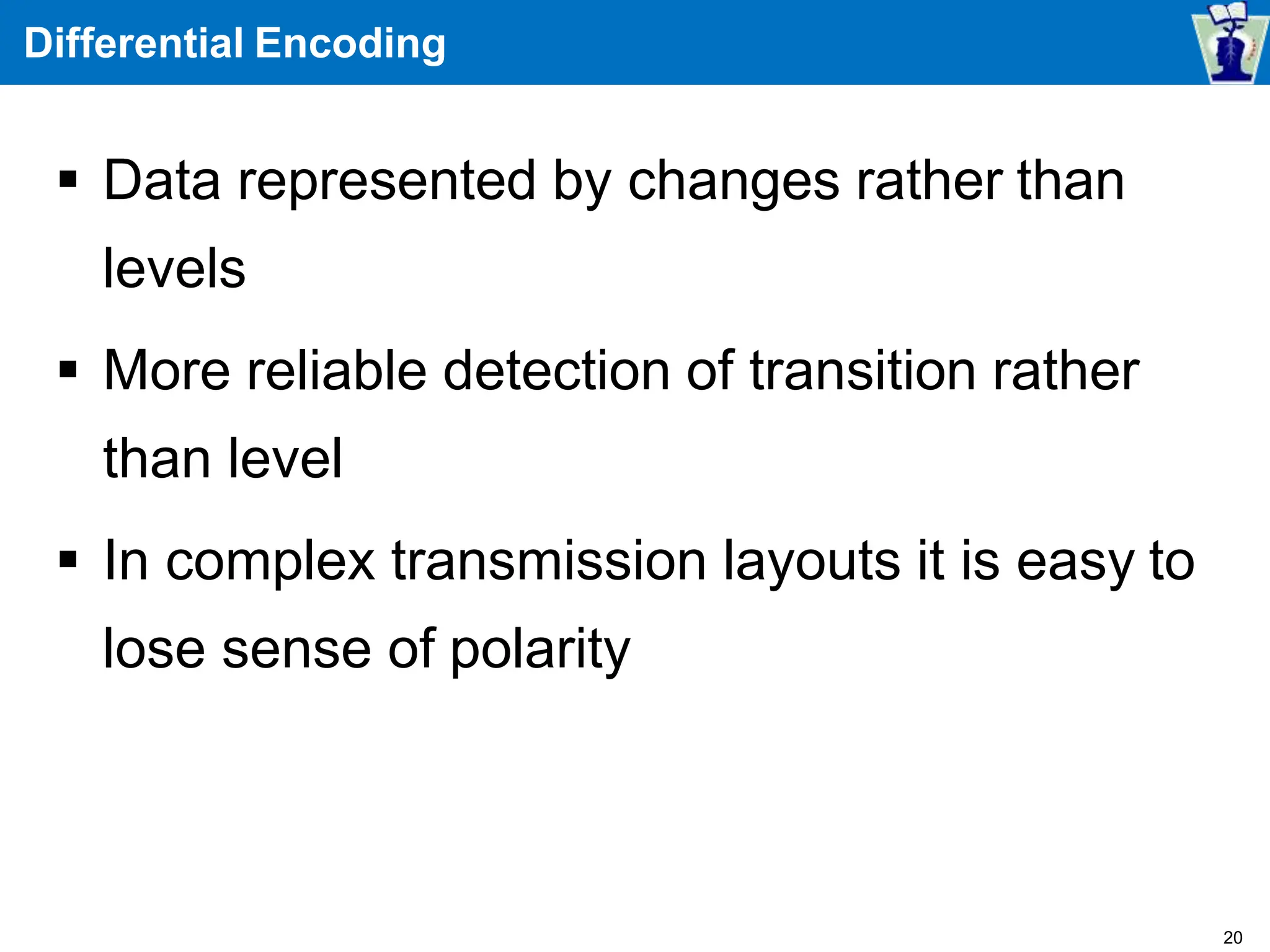 Differential Encoding

▪ Data represented by changes rather than levels

▪ More reliable detection of transition rather than level

▪ In complex transmission layouts it is easy to lose sense of polarity

20